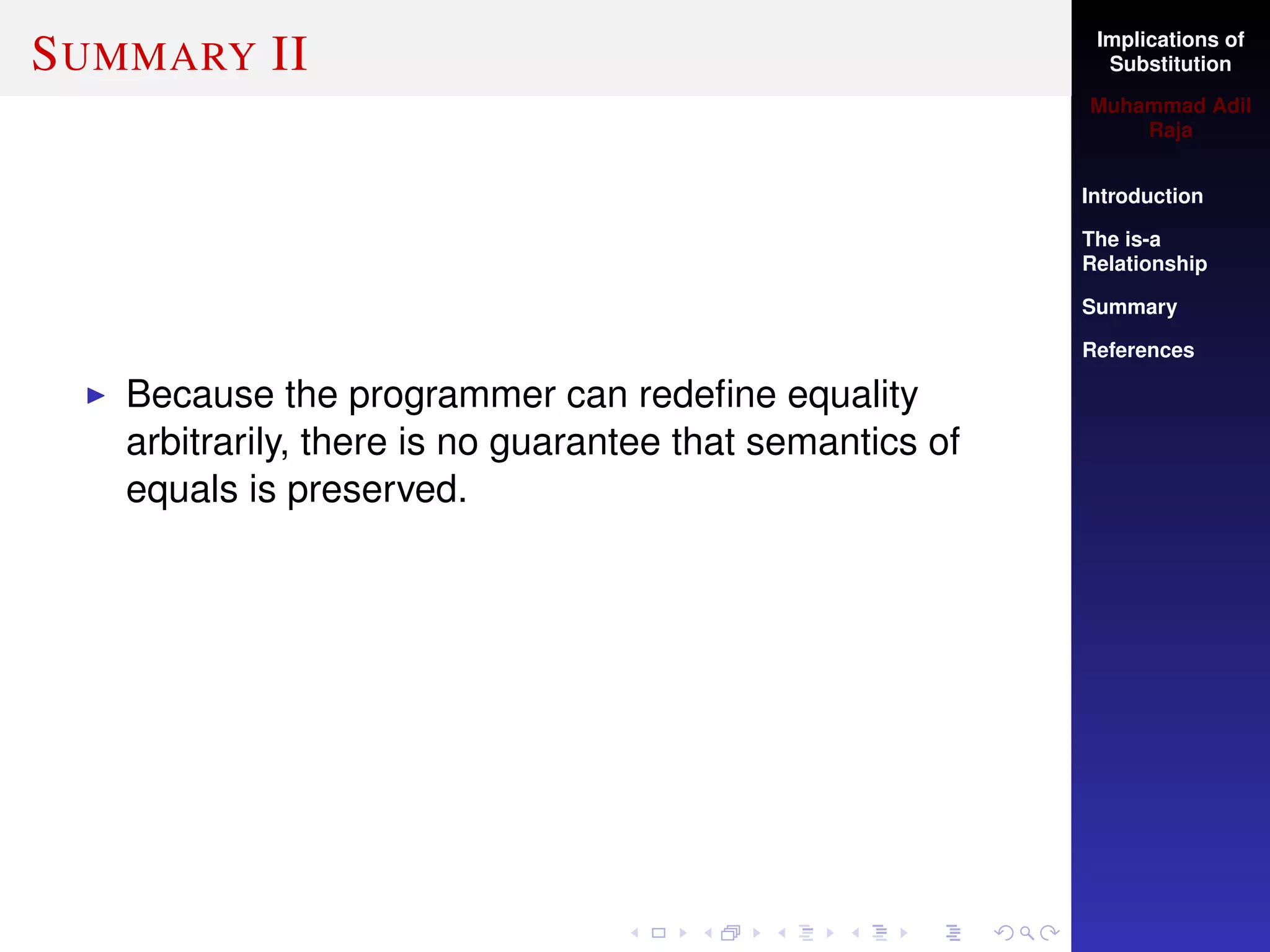 SUMMARY II

▶ Because the programmer can redefine equality arbitrarily, there is no guarantee that semantics of equals is preserved.

Implications of Substitution

Muhammad Adil Raja

Introduction

The is-a Relationship

Summary

References